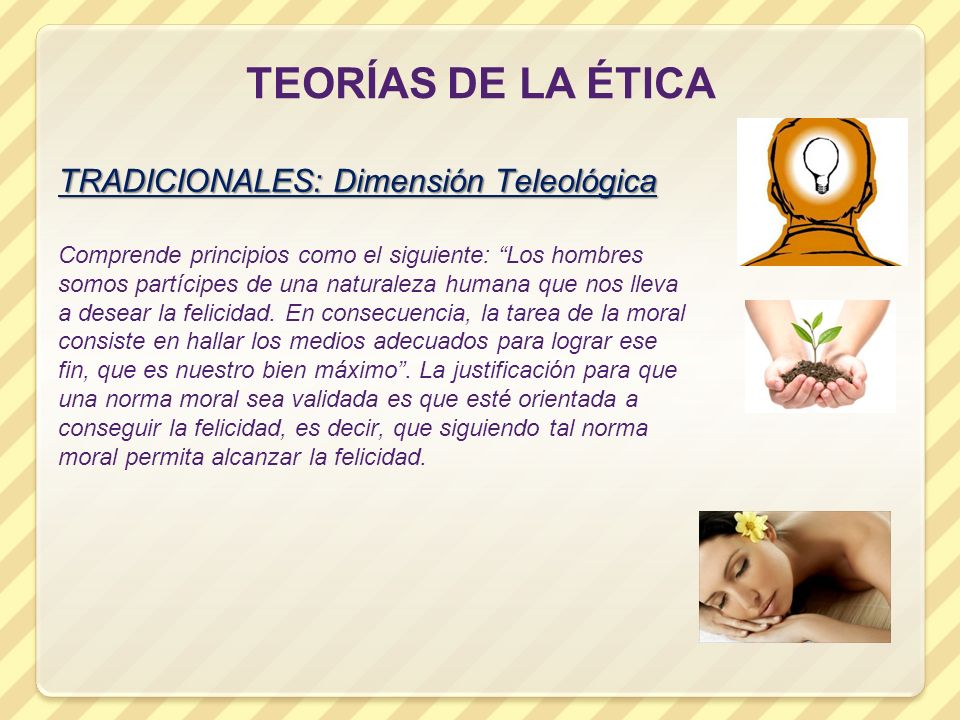 TEORÍAS DE LA ÉTICA

TRADICIONALES: Dimensión Teleológica

Comprende principios como el siguiente: “Los hombres somos partícipes de una naturaleza humana que nos lleva a desear la felicidad. En consecuencia, la tarea de la moral consiste en hallar los medios adecuados para lograr ese fin, que es nuestro bien máximo”. La justificación para que una norma moral sea validada es que esté orientada a conseguir la felicidad, es decir, que siguiendo tal norma moral permita alcanzar la felicidad.